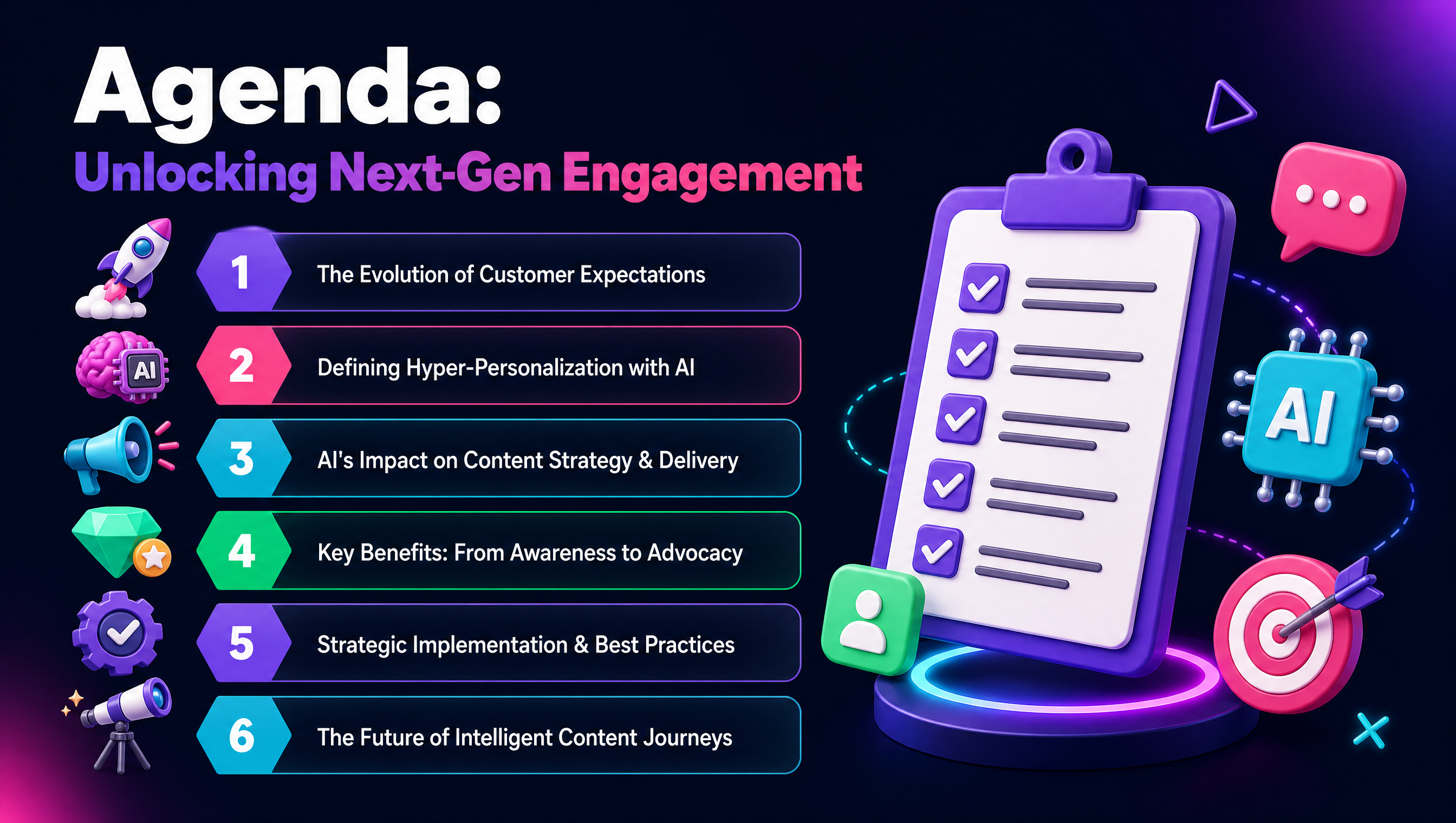 Agenda:
Unlocking Next-Gen Engagement

AI

1 The Evolution of Customer Expectations

2 Defining Hyper-Personalization with AI

3 AI's Impact on Content Strategy & Delivery

4 Key Benefits: From Awareness to Advocacy

5 Strategic Implementation & Best Practices

6 The Future of Intelligent Content Journeys

AI